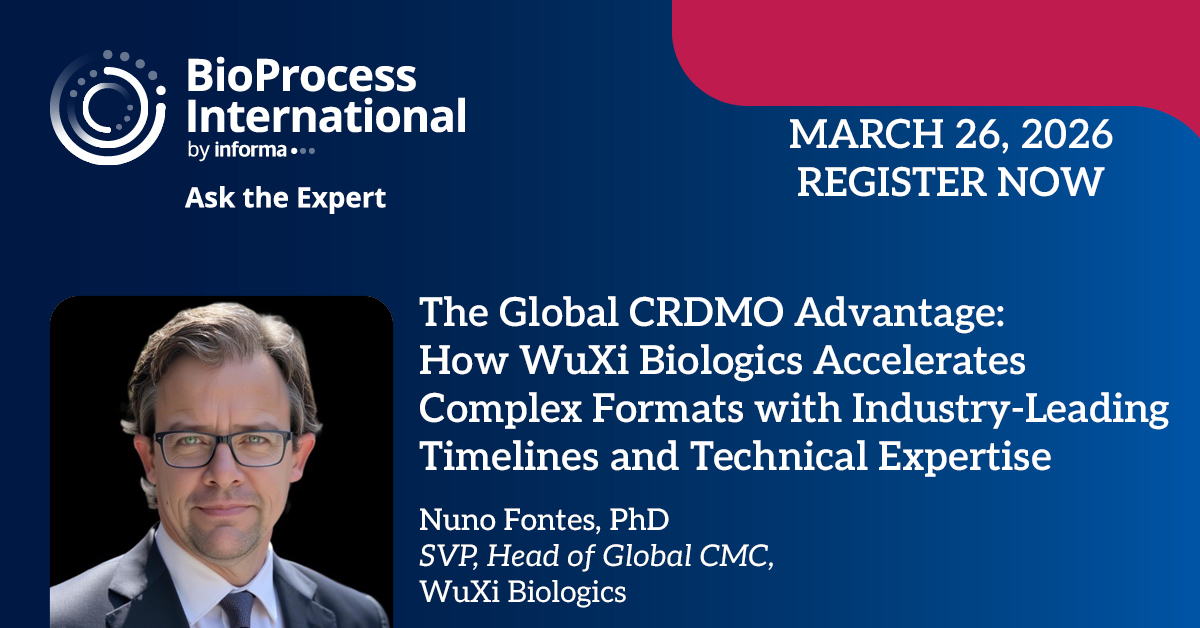 BioProcess International
by informa

Ask the Expert

MARCH 26, 2026
REGISTER NOW

The Global CRDMO Advantage: How WuXi Biologics Accelerates Complex Formats with Industry-Leading Timelines and Technical Expertise

Nuno Fontes, PhD
SVP, Head of Global CMC,
WuXi Biologics